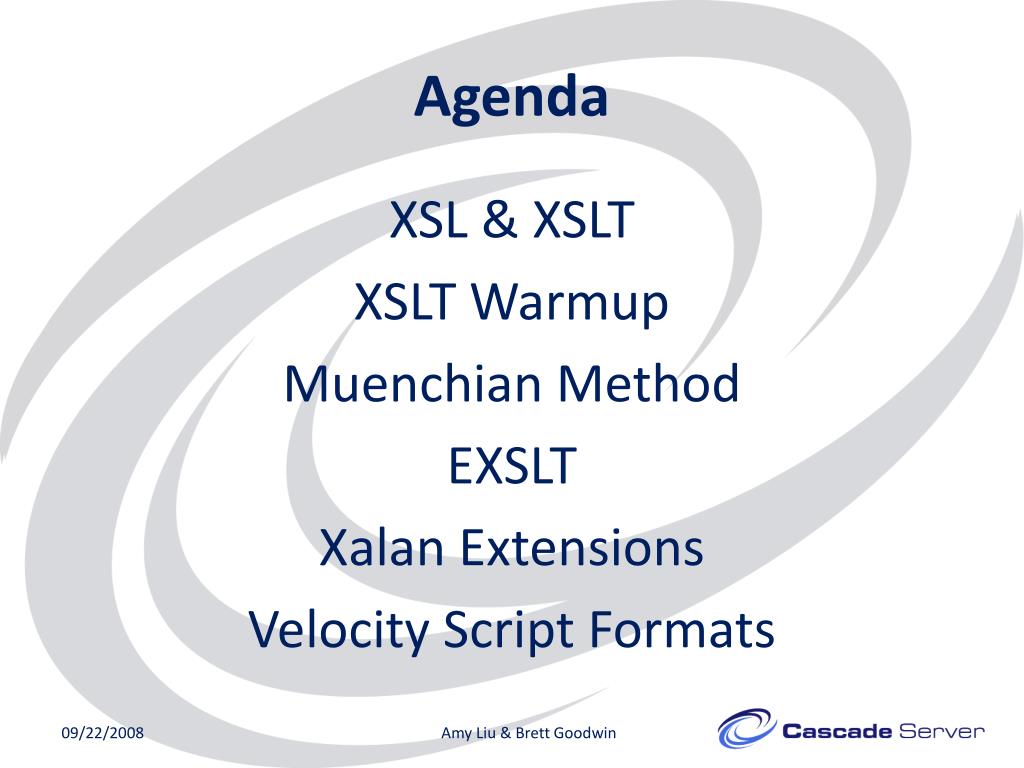 Agenda

XSL & XSLT

XSLT Warmup

Muenchian Method

EXSLT

Xalan Extensions

Velocity Script Formats

09/22/2008

Amy Liu & Brett Goodwin

Cascade Server